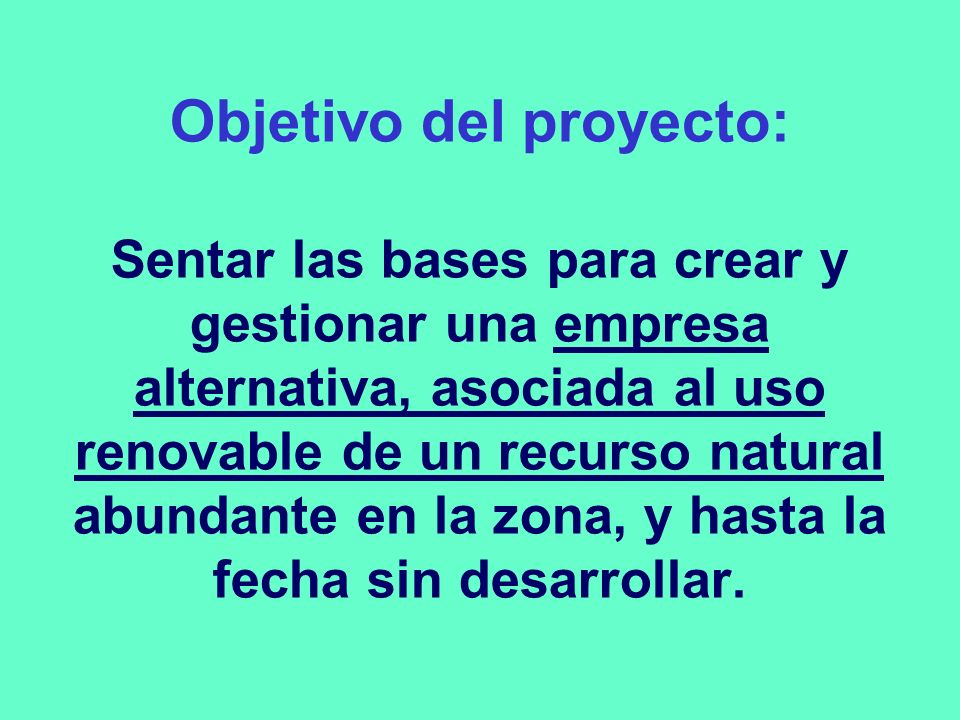 Objetivo del proyecto:

Sentar las bases para crear y gestionar una empresa alternativa, asociada al uso renovable de un recurso natural abundante en la zona, y hasta la fecha sin desarrollar.